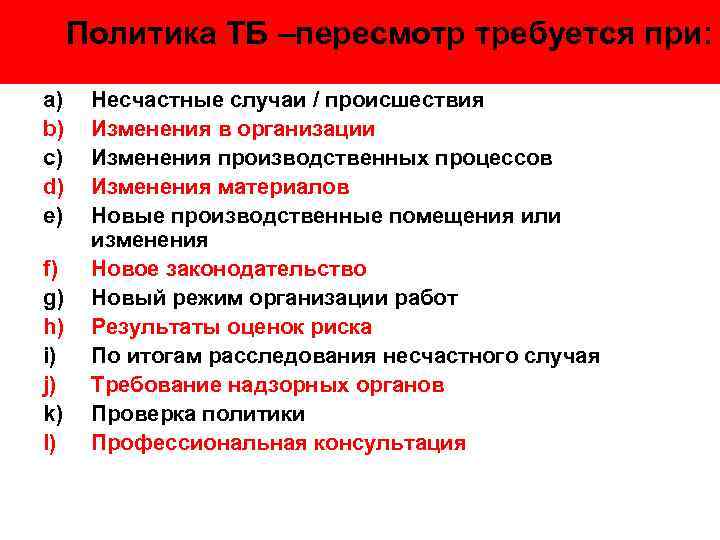 Политика ТБ –пересмотр требуется при:

a) Несчастные случаи / происшествия
b) Изменения в организации
c) Изменения производственных процессов
d) Изменения материалов
e) Новые производственные помещения или изменения
f) Новое законодательство
g) Новый режим организации работ
h) Результаты оценок риска
i) По итогам расследования несчастного случая
j) Требование надзорных органов
k) Проверка политики
l) Профессиональная консультация